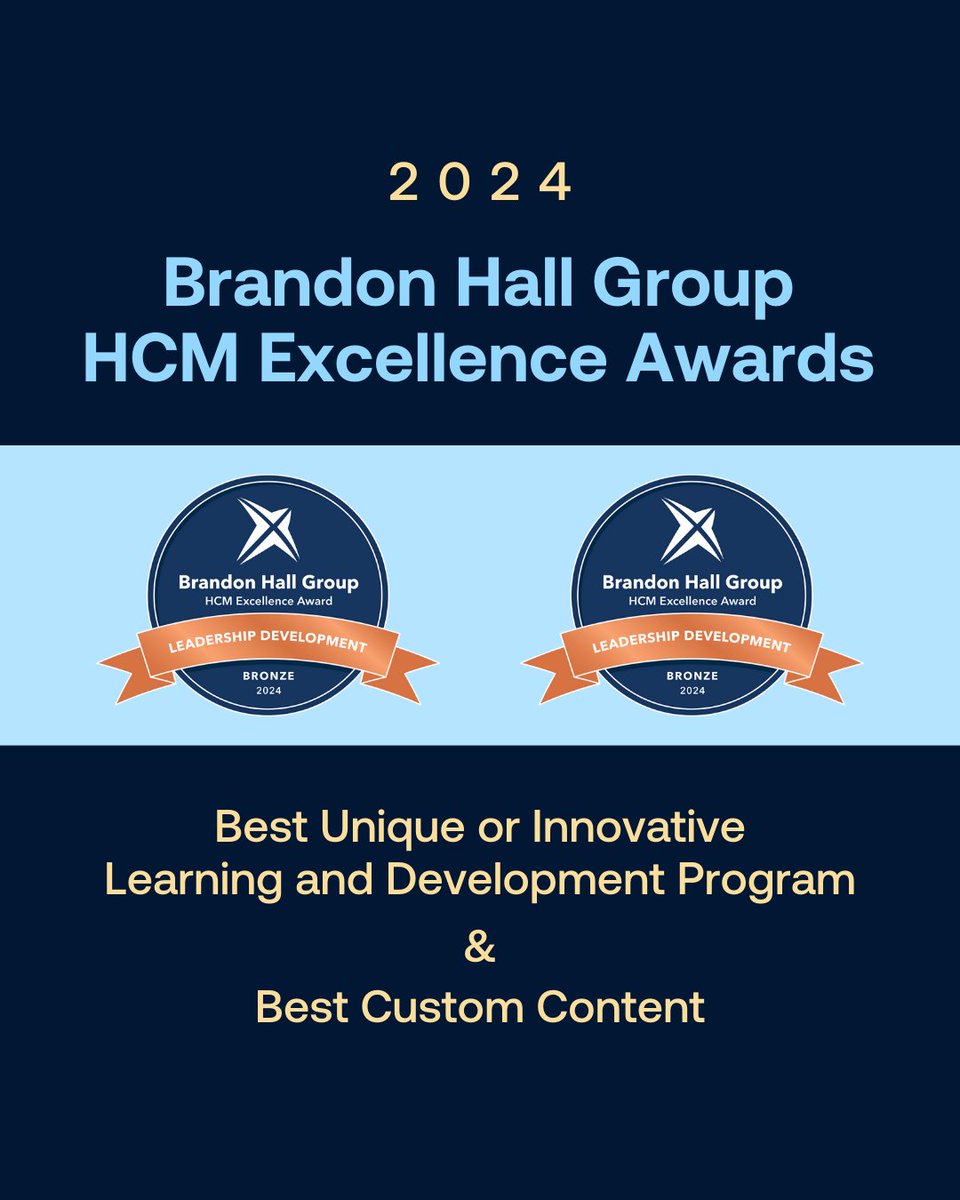 2024

Brandon Hall Group
HCM Excellence Awards

Brandon Hall Group
HCM Excellence Award
LEADERSHIP DEVELOPMENT
BRONZE
2024

Brandon Hall Group
HCM Excellence Award
LEADERSHIP DEVELOPMENT
BRONZE
2024

Best Unique or Innovative Learning and Development Program
&
Best Custom Content